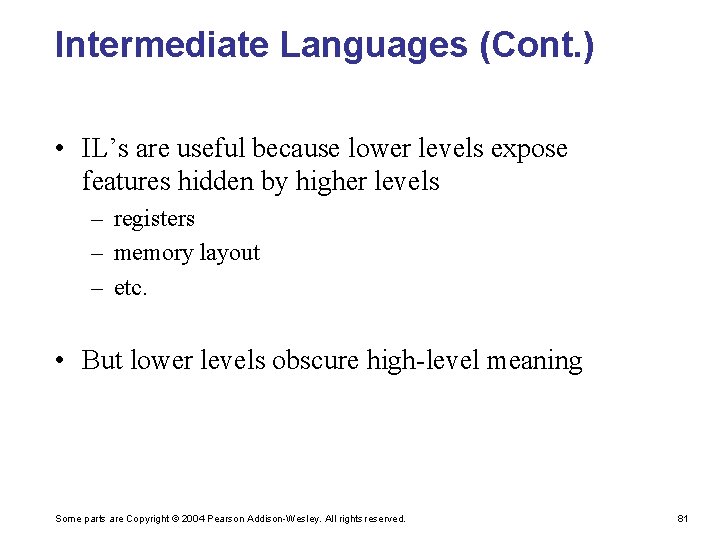 Intermediate Languages (Cont.)

• IL’s are useful because lower levels expose features hidden by higher levels

– registers

– memory layout

– etc.

• But lower levels obscure high-level meaning

Some parts are Copyright © 2004 Pearson Addison-Wesley. All rights reserved.

81